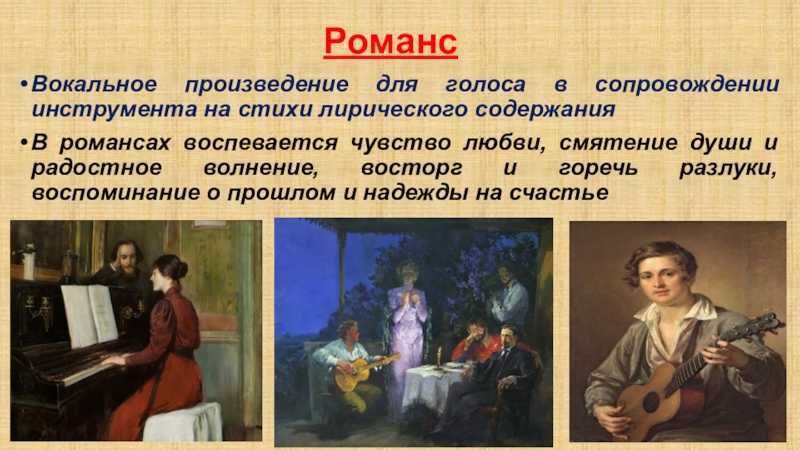 Романс

•Вокальное произведение для голоса в сопровождении инструмента на стихи лирического содержания

•В романсах воспевается чувство любви, смятение души и радостное волнение, восторг и горечь разлуки, воспоминание о прошлом и надежды на счастье